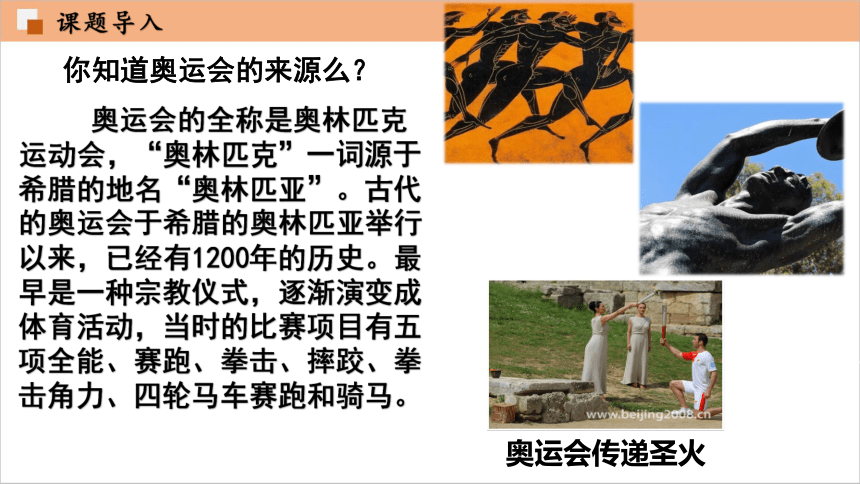 课题导入

你知道奥运会的来源么？

奥运会的全称是奥林匹克运动会，“奥林匹克”一词源于希腊的地名“奥林匹亚”。古代的奥运会于希腊的奥林匹亚举行以来，已经有1200年的历史。最早是一种宗教仪式，逐渐演变成体育活动，当时的比赛项目有五项全能、赛跑、拳击、摔跤、拳击角力、四轮马车赛跑和骑马。

www.beijing2008.cn

奥运会传递圣火